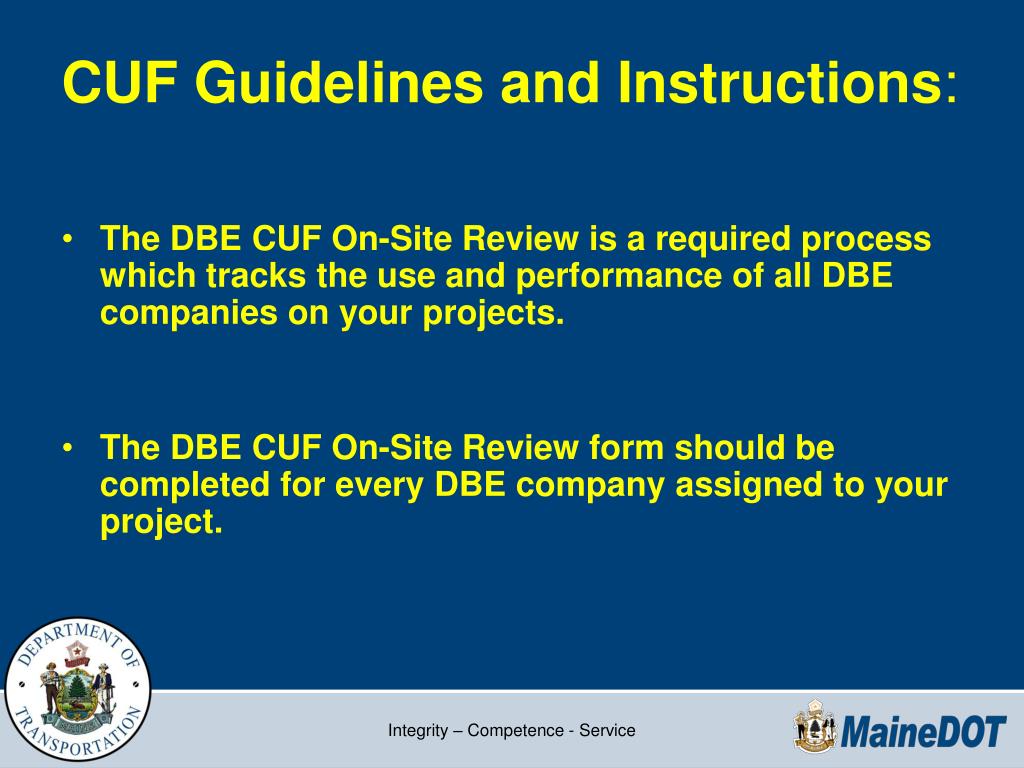 CUF Guidelines and Instructions:

• The DBE CUF On-Site Review is a required process which tracks the use and performance of all DBE companies on your projects.

• The DBE CUF On-Site Review form should be completed for every DBE company assigned to your project.

DEPARTMENT OF TRANSPORTATION

Integrity – Competence - Service

MaineDOT